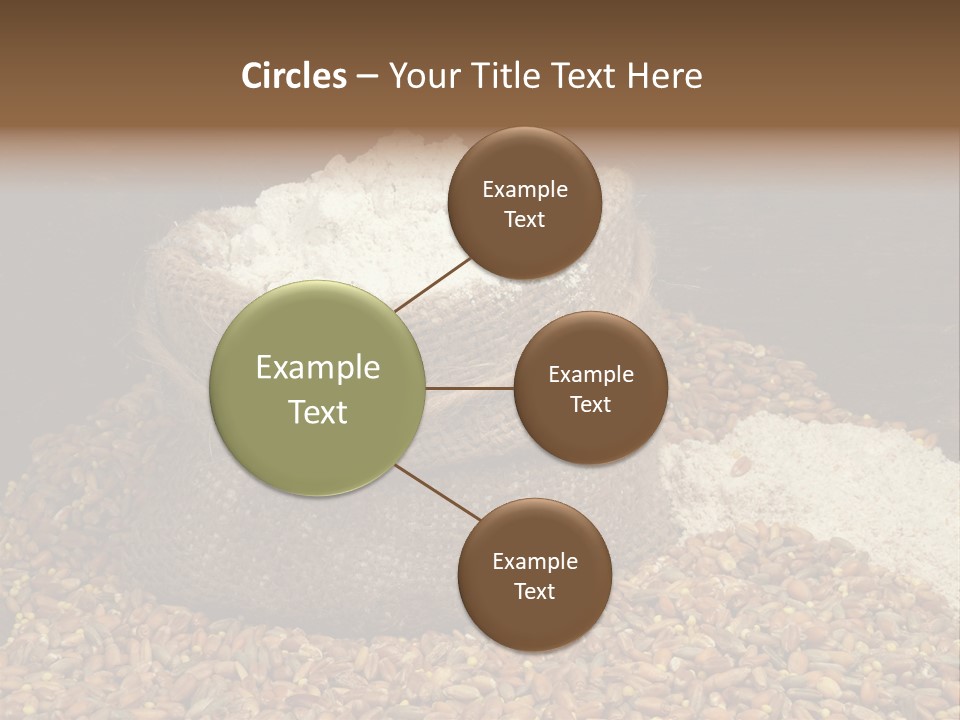 Circles – Your Title Text Here

Example Text

Example Text

Example Text

Example Text